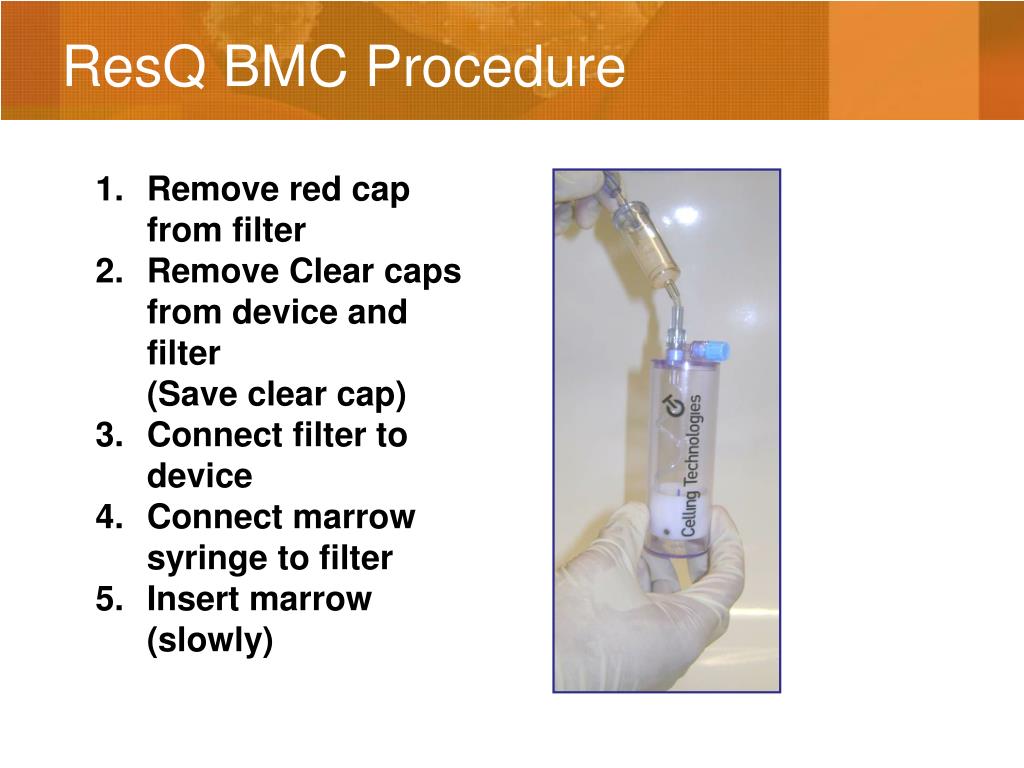 ResQ BMC Procedure

1. Remove red cap from filter
2. Remove Clear caps from device and filter
(Save clear cap)
3. Connect filter to device
4. Connect marrow syringe to filter
5. Insert marrow (slowly)

Celling Technologies